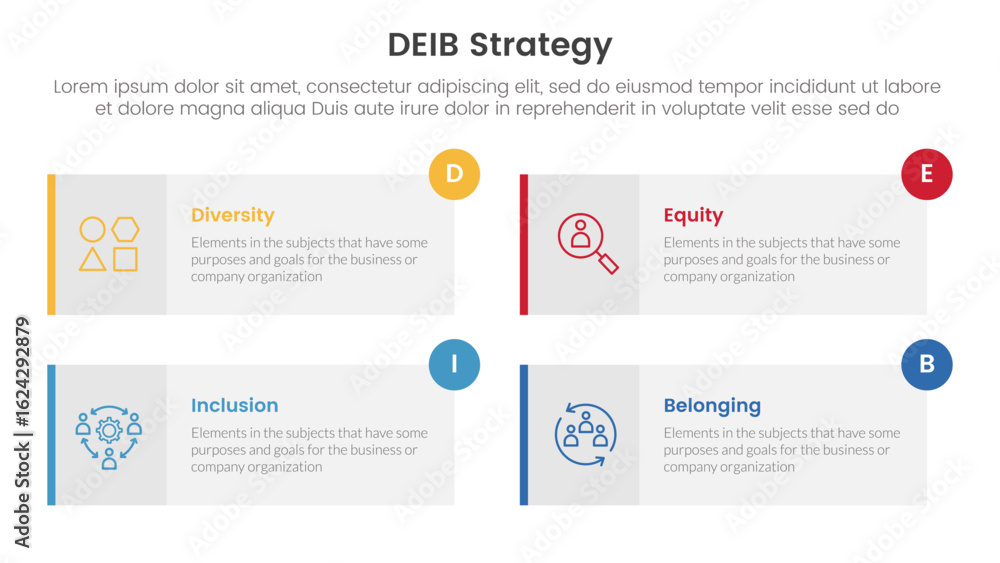 DEIB Strategy

Lorem ipsum dolor sit amet, consectetur adipiscing elit, sed do eiusmod tempor incididunt ut labore et dolore magna aliqua Duis aute irure dolor in reprehenderit in voluptate velit esse sed do

D

Diversity

Elements in the subjects that have some purposes and goals for the business or company organization

E

Equity

Elements in the subjects that have some purposes and goals for the business or company organization

I

Inclusion

Elements in the subjects that have some purposes and goals for the business or company organization

B

Belonging

Elements in the subjects that have some purposes and goals for the business or company organization

Adobe Stock | #1624292879